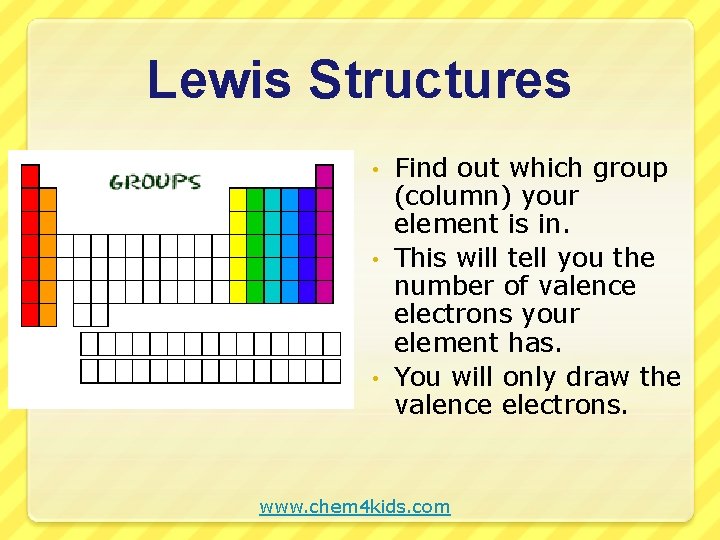 Lewis Structures

GROUPS

• Find out which group (column) your element is in.
• This will tell you the number of valence electrons your element has.
• You will only draw the valence electrons.

www.chem4kids.com